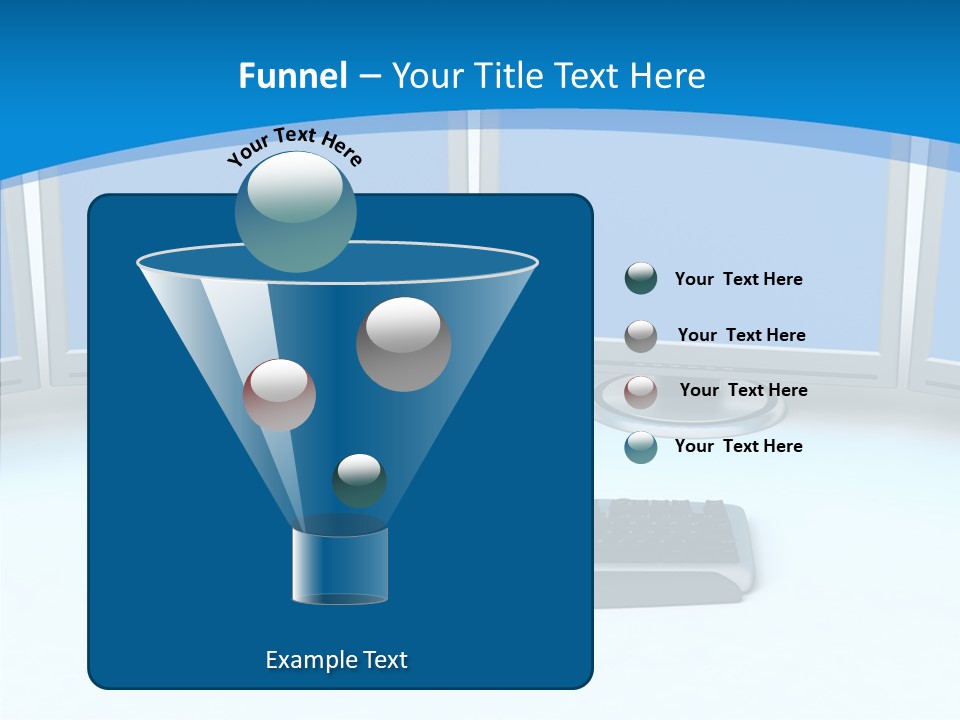 Funnel – Your Title Text Here

Your Text Here

Your Text Here

Your Text Here

Your Text Here

Your Text Here

Example Text